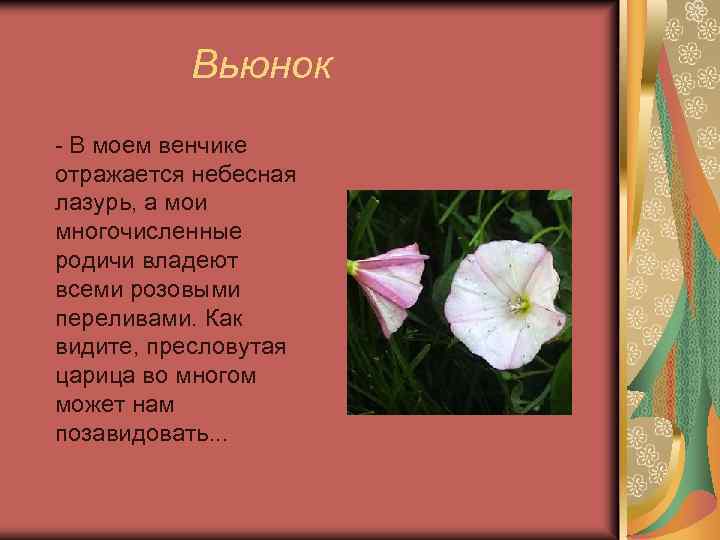 Вьюнок

- В моем венчике отражается небесная лазурь, а мои многочисленные родичи владеют всеми розовыми переливами. Как видите, пресловутая царица во многом может нам позавидовать...